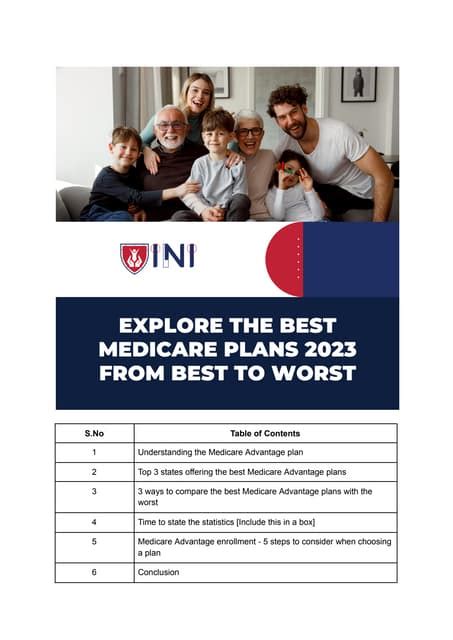 INI

EXPLORE THE BEST MEDICARE PLANS 2023 FROM BEST TO WORST

| S.No | Table of Contents |
|---|---|
| 1 | Understanding the Medicare Advantage plan |
| 2 | Top 3 states offering the best Medicare Advantage plans |
| 3 | 3 ways to compare the best Medicare Advantage plans with the worst |
| 4 | Time to state the statistics [Include this in a box] |
| 5 | Medicare Advantage enrollment - 5 steps to consider when choosing a plan |
| 6 | Conclusion |